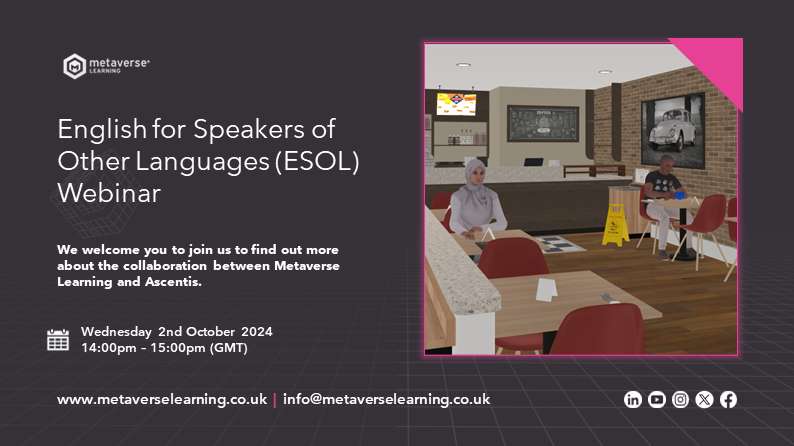 metaverse LEARNING

English for Speakers of Other Languages (ESOL) Webinar

We welcome you to join us to find out more about the collaboration between Metaverse Learning and Ascentis.

Wednesday 2nd October 2024
14:00pm - 15:00pm (GMT)

www.metaverselearning.co.uk | info@metaverselearning.co.uk